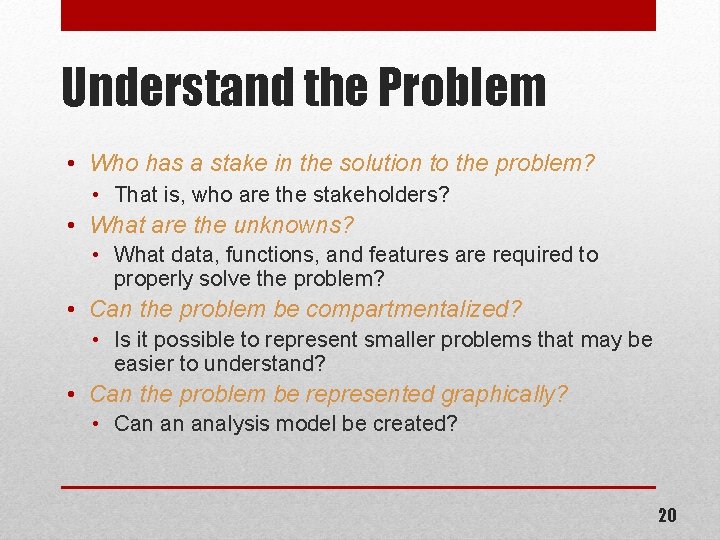 Understand the Problem

• Who has a stake in the solution to the problem?
  • That is, who are the stakeholders?
• What are the unknowns?
  • What data, functions, and features are required to properly solve the problem?
• Can the problem be compartmentalized?
  • Is it possible to represent smaller problems that may be easier to understand?
• Can the problem be represented graphically?
  • Can an analysis model be created?

20